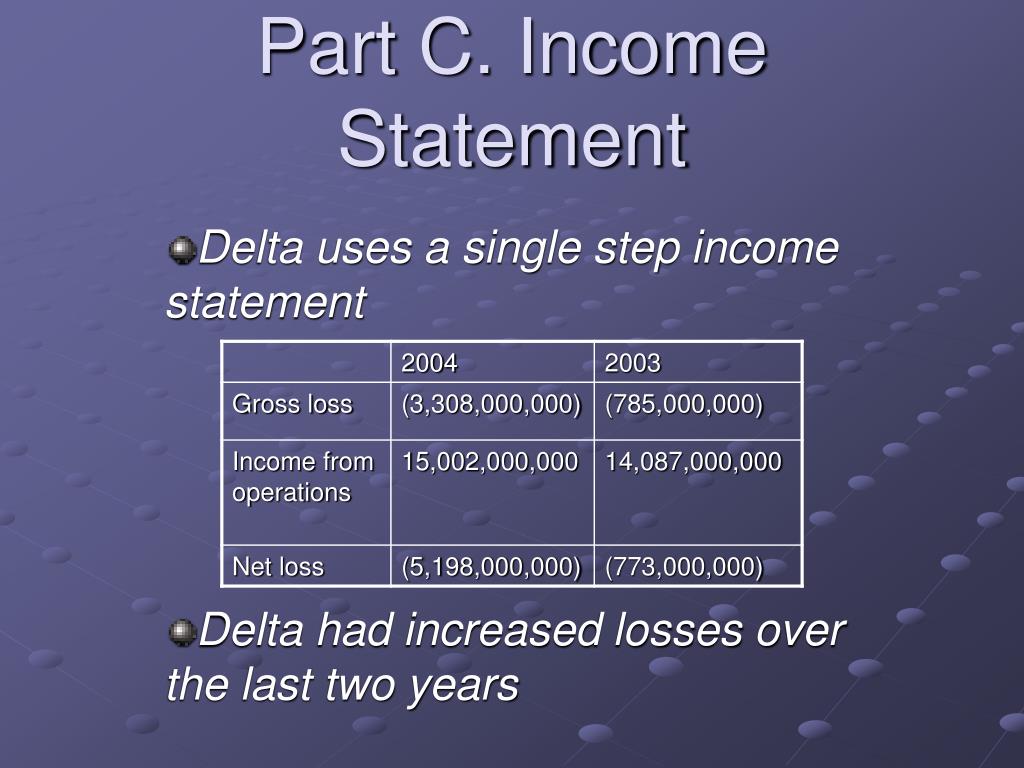 Part C. Income Statement

Delta uses a single step income statement

| | 2004 | 2003 |
|---|---|---|
| Gross loss | (3,308,000,000) | (785,000,000) |
| Income from operations | 15,002,000,000 | 14,087,000,000 |
| Net loss | (5,198,000,000) | (773,000,000) |

Delta had increased losses over the last two years